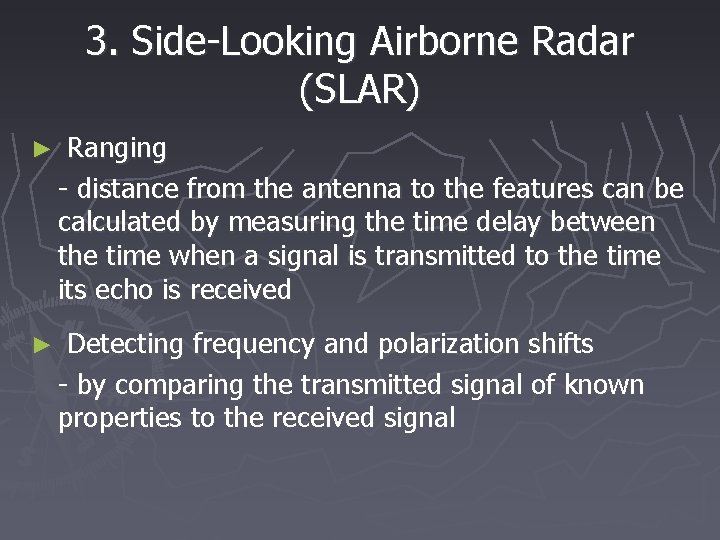 3. Side-Looking Airborne Radar (SLAR)

► Ranging

- distance from the antenna to the features can be calculated by measuring the time delay between the time when a signal is transmitted to the time its echo is received

► Detecting frequency and polarization shifts

- by comparing the transmitted signal of known properties to the received signal